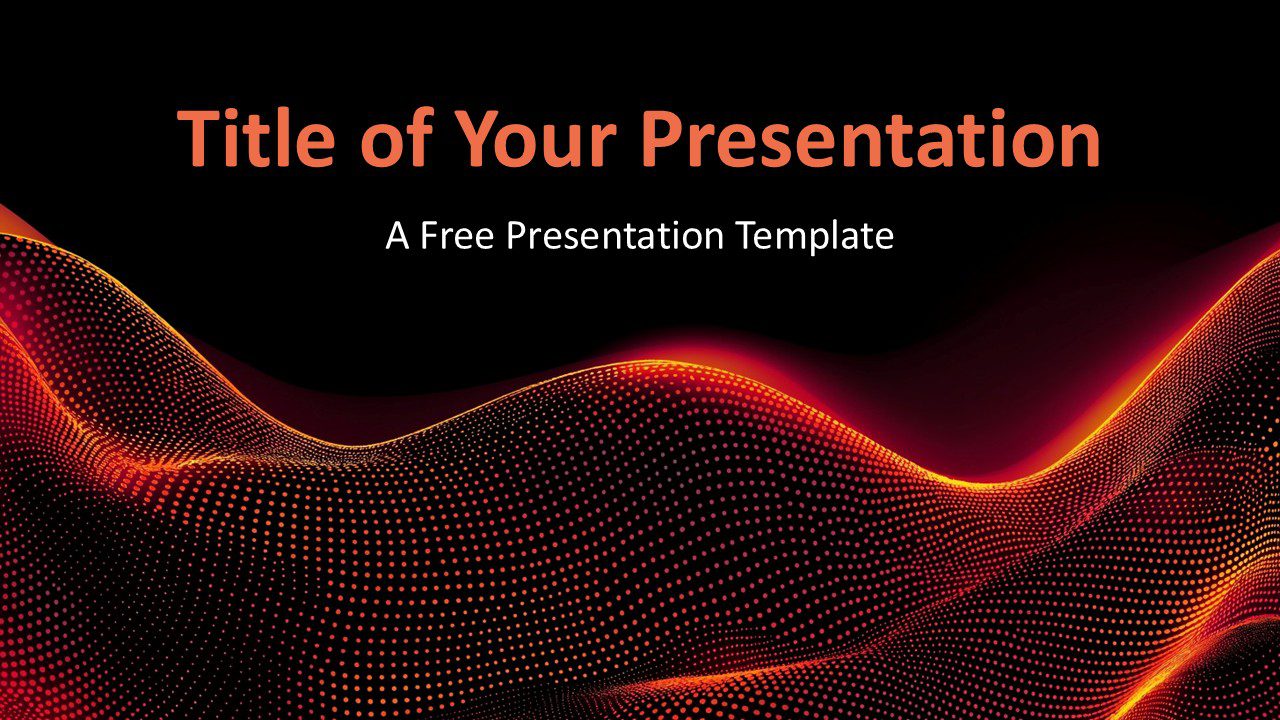 Title of Your Presentation

A Free Presentation Template